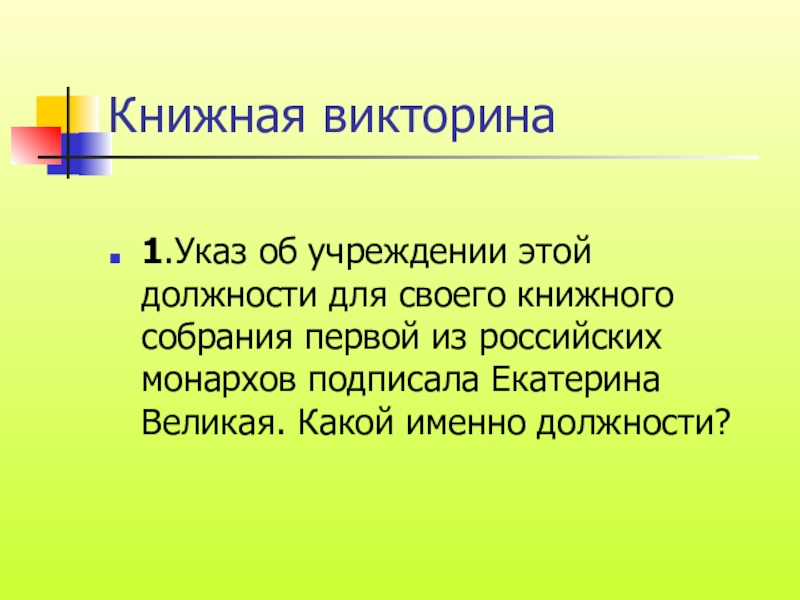 Книжная викторина

1.Указ об учреждении этой должности для своего книжного собрания первой из российских монархов подписала Екатерина Великая. Какой именно должности?